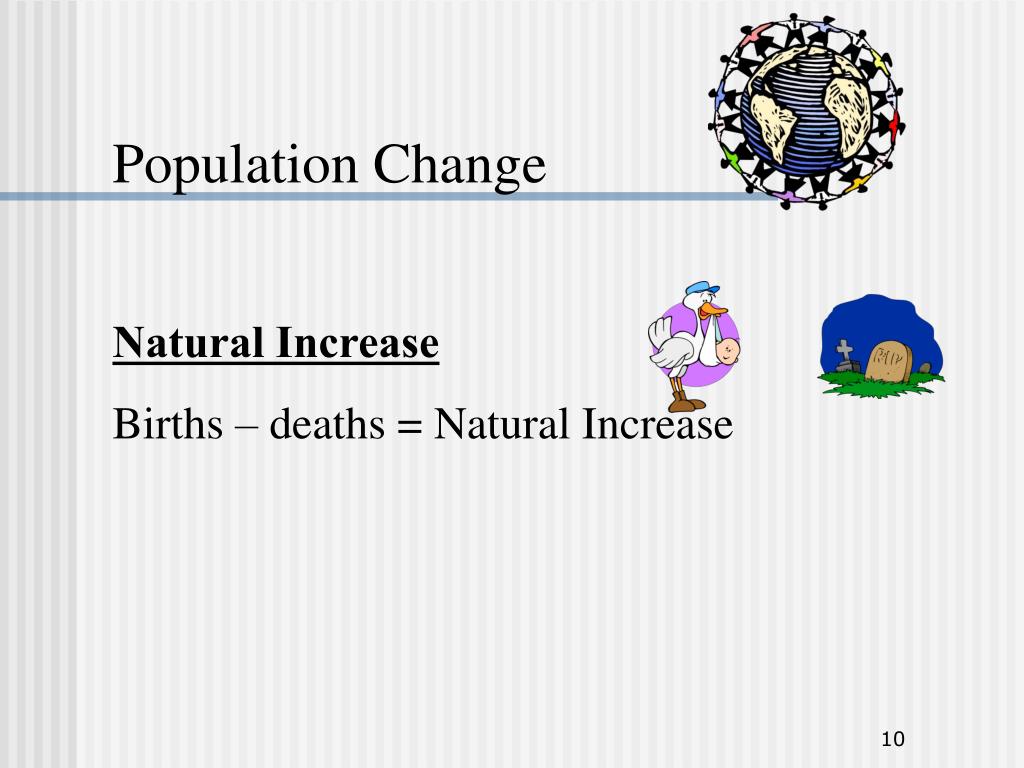 Population Change

Natural Increase

Births – deaths = Natural Increase

RIP

10